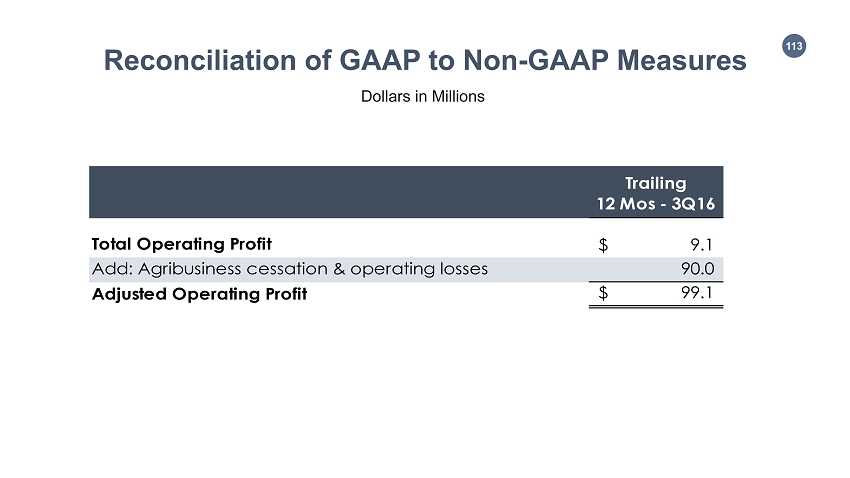 113

Reconciliation of GAAP to Non-GAAP Measures

Dollars in Millions

| | Trailing 12 Mos - 3Q16 |
|---|---|
| Total Operating Profit | $ 9.1 |
| Add: Agribusiness cessation & operating losses | 90.0 |
| Adjusted Operating Profit | $ 99.1 |